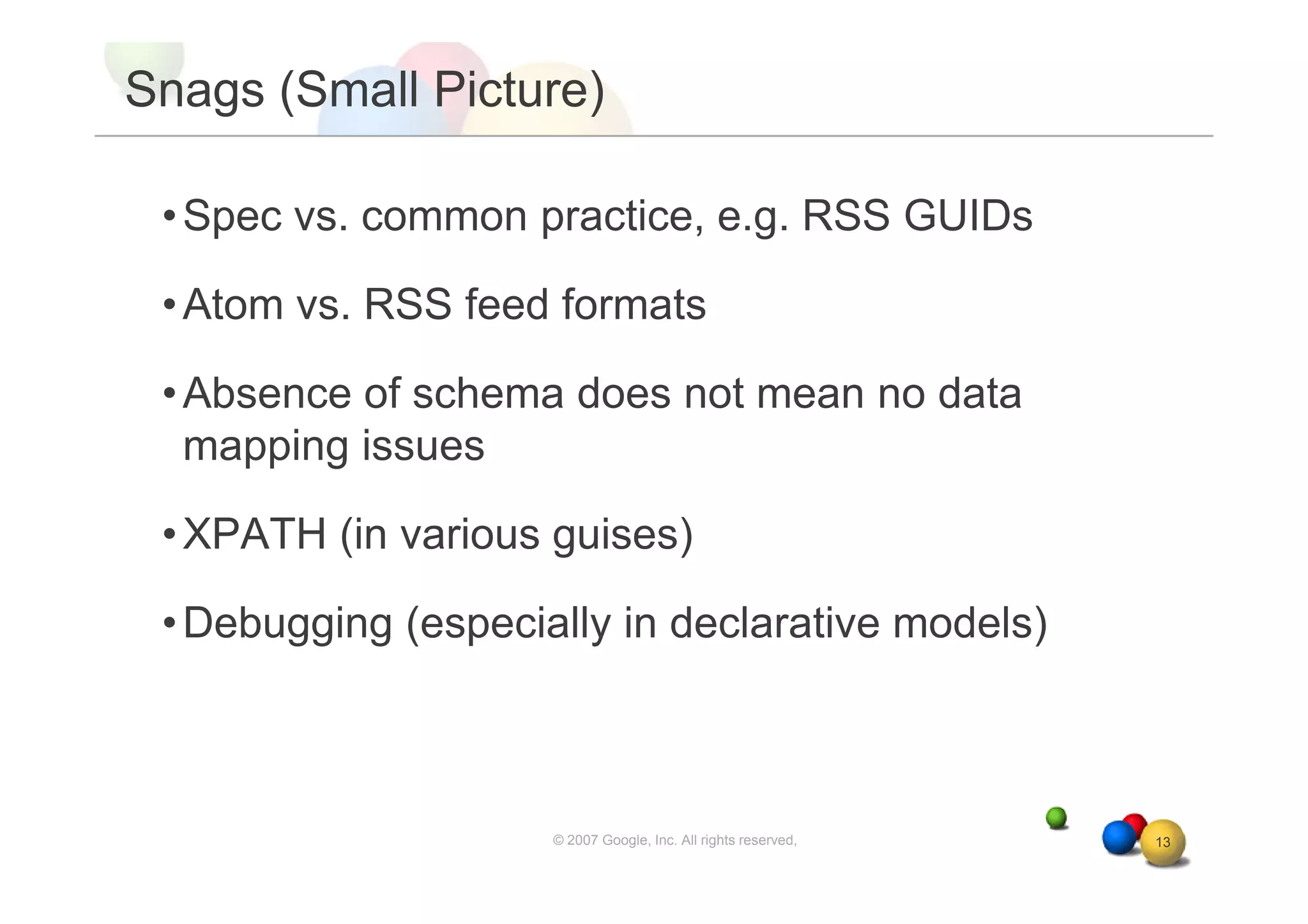 Snags (Small Picture)

• Spec vs. common practice, e.g. RSS GUIDs

• Atom vs. RSS feed formats

• Absence of schema does not mean no data mapping issues

• XPATH (in various guises)

• Debugging (especially in declarative models)

© 2007 Google, Inc. All rights reserved,

13